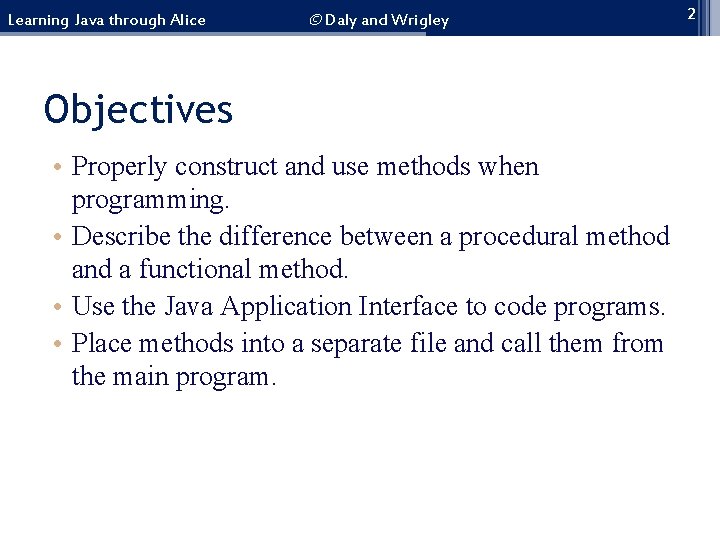 Learning Java through Alice © Daly and Wrigley 2

Objectives

• Properly construct and use methods when programming.
• Describe the difference between a procedural method and a functional method.
• Use the Java Application Interface to code programs.
• Place methods into a separate file and call them from the main program.